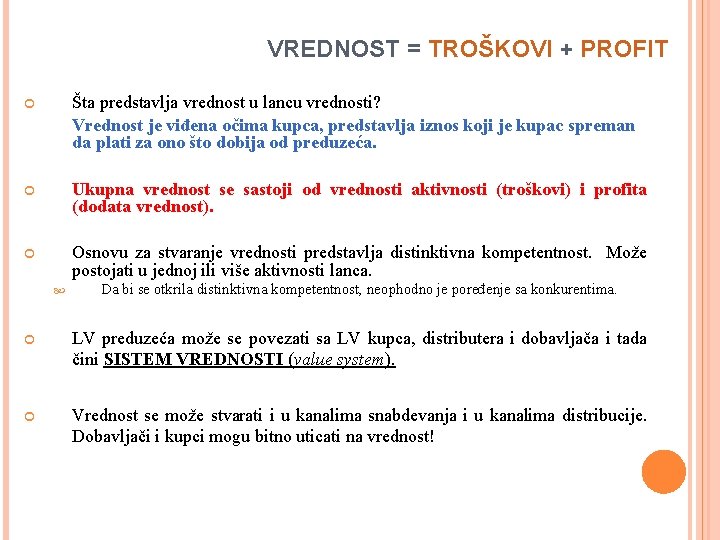 VREDNOST = TROŠKOVI + PROFIT

Šta predstavlja vrednost u lancu vrednosti?

Vrednost je viđena očima kupca, predstavlja iznos koji je kupac spreman da plati za ono što dobija od preduzeća.

Ukupna vrednost se sastoji od vrednosti aktivnosti (troškovi) i profita (dodata vrednost).

Osnovu za stvaranje vrednosti predstavlja distinktivna kompetentnost. Može postojati u jednoj ili više aktivnosti lanca.

Da bi se otkrila distinktivna kompetentnost, neophodno je poređenje sa konkurentima.

LV preduzeća može se povezati sa LV kupca, distributera i dobavljača i tada čini SISTEM VREDNOSTI (value system).

Vrednost se može stvarati i u kanalima snabdevanja i u kanalima distribucije. Dobavljači i kupci mogu bitno uticati na vrednost!